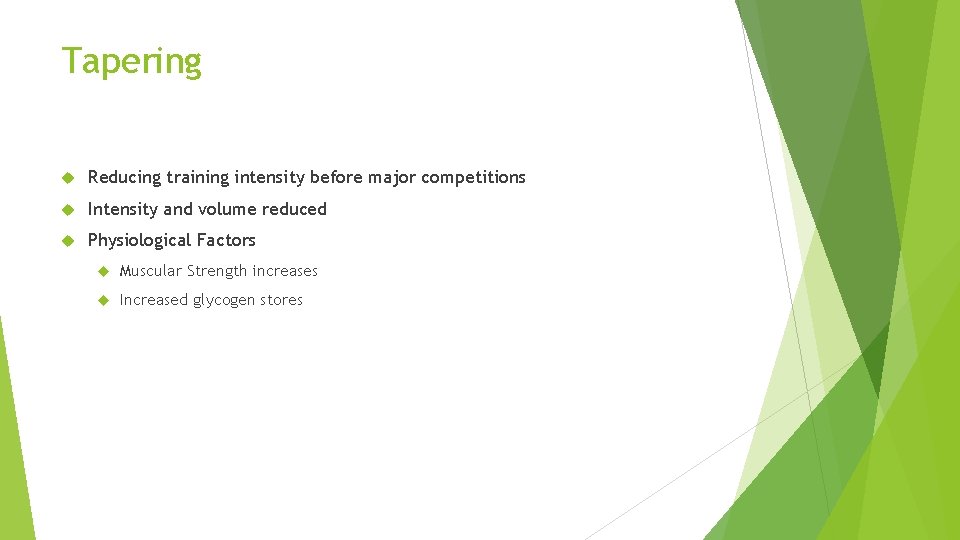 Tapering

Reducing training intensity before major competitions

Intensity and volume reduced

Physiological Factors

Muscular Strength increases

Increased glycogen stores